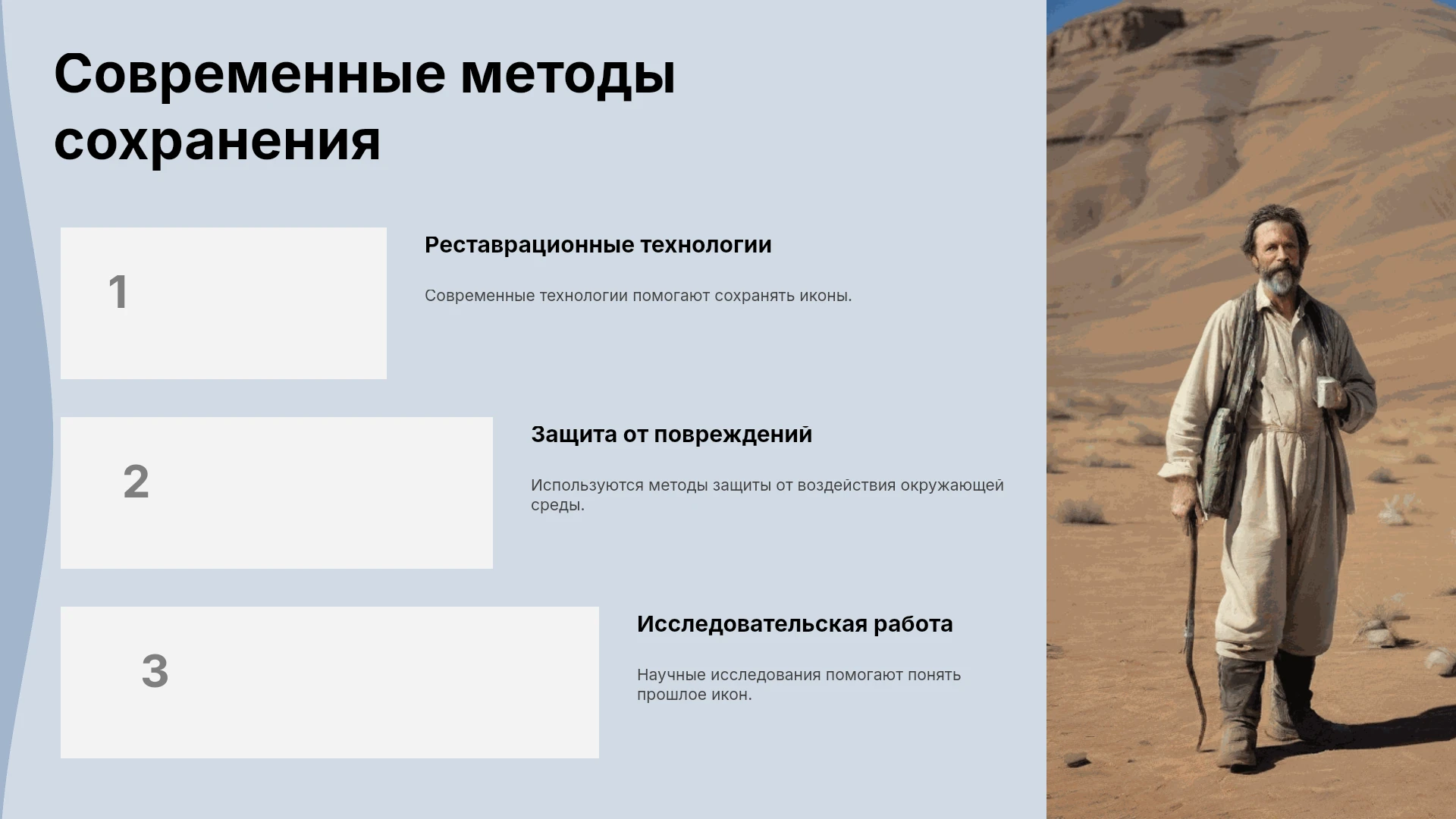 Современные методы сохранения

1

Реставрационные технологии

Современные технологии помогают сохранять иконы.

2

Защита от повреждений

Используются методы защиты от воздействия окружающей среды.

3

Исследовательская работа

Научные исследования помогают понять прошлое икон.